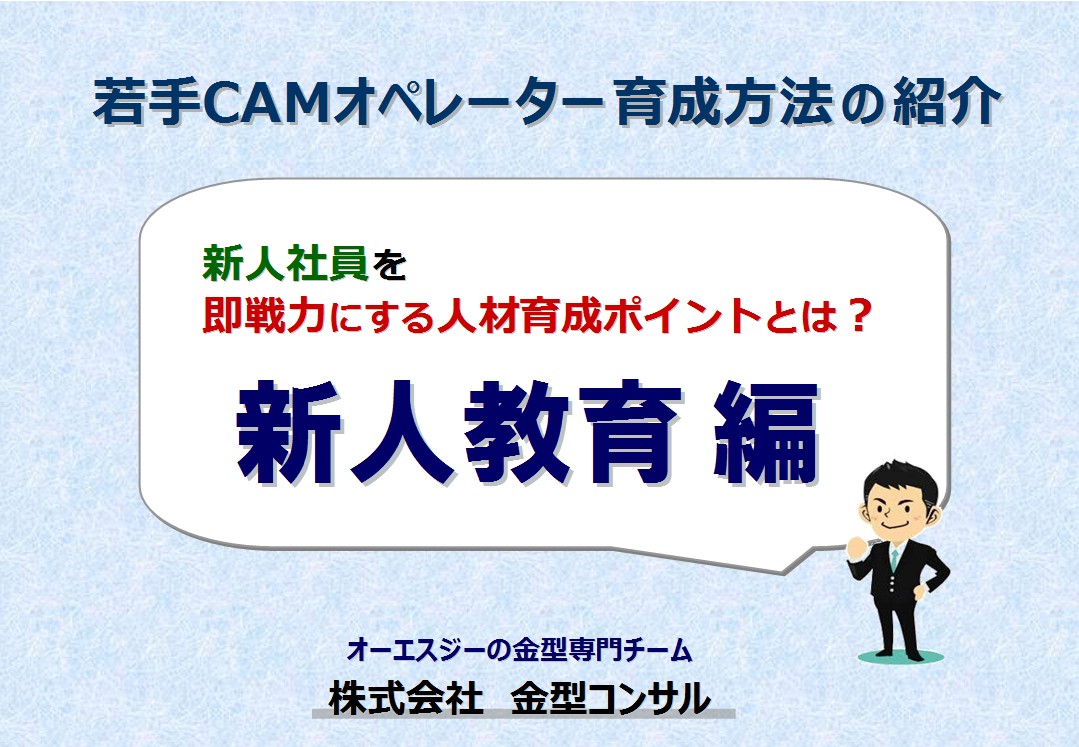 若手CAMオペレーター育成方法の紹介

新人社員を
即戦力にする人材育成ポイントとは？

新人教育 編

オーエスジーの金型専門チーム
株式会社　金型コンサル